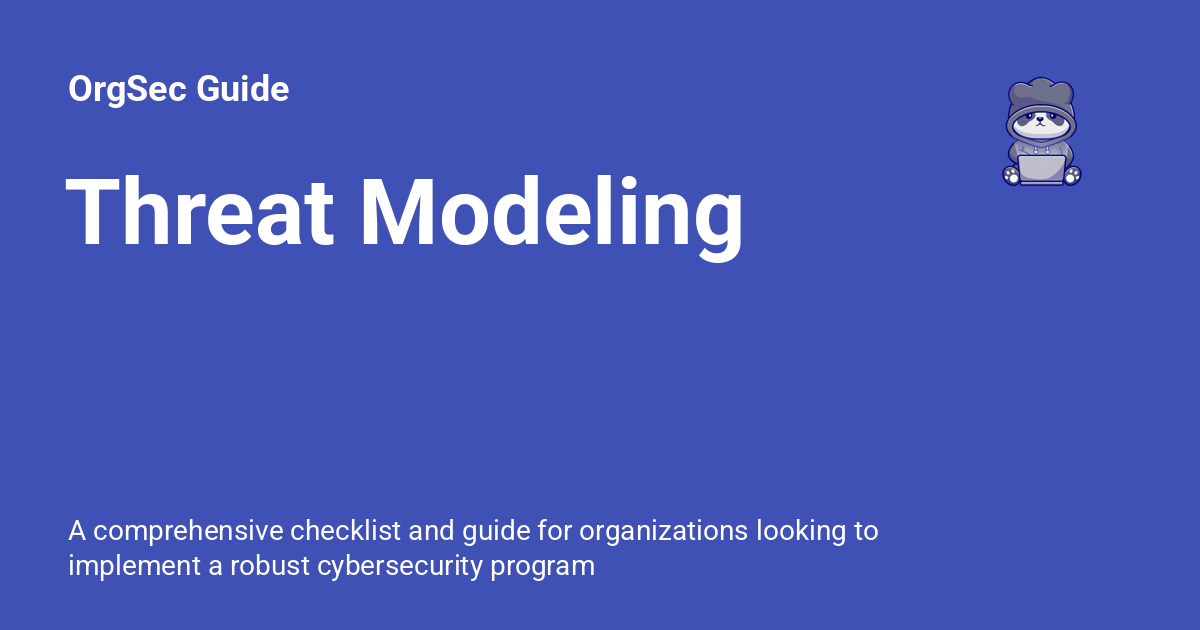 OrgSec Guide

Threat Modeling

A comprehensive checklist and guide for organizations looking to implement a robust cybersecurity program